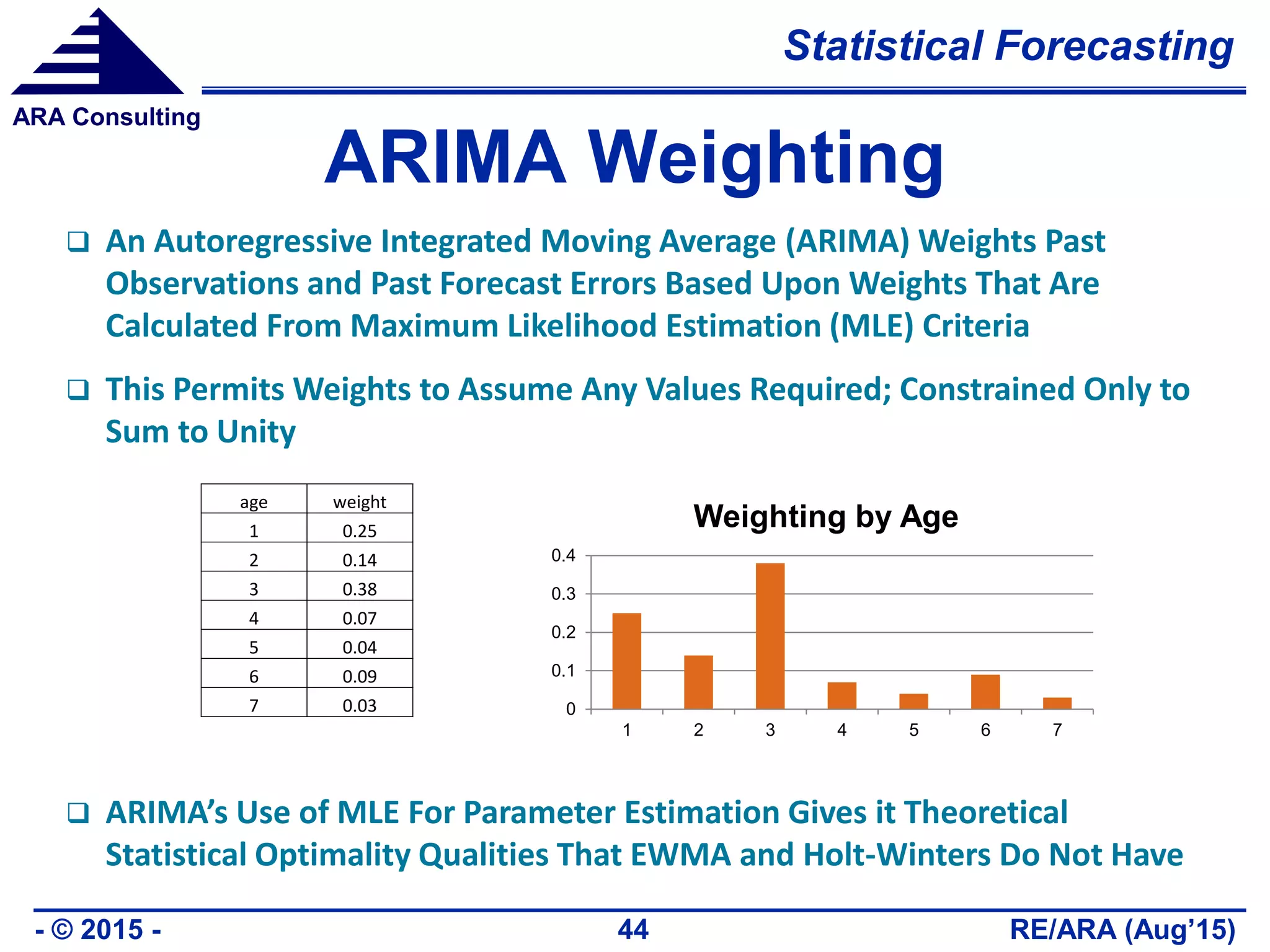 ARA Consulting

Statistical Forecasting

ARIMA Weighting

❑ An Autoregressive Integrated Moving Average (ARIMA) Weights Past Observations and Past Forecast Errors Based Upon Weights That Are Calculated From Maximum Likelihood Estimation (MLE) Criteria

❑ This Permits Weights to Assume Any Values Required; Constrained Only to Sum to Unity

| age | weight |
|---|---|
| 1 | 0.25 |
| 2 | 0.14 |
| 3 | 0.38 |
| 4 | 0.07 |
| 5 | 0.04 |
| 6 | 0.09 |
| 7 | 0.03 |

Weighting by Age

0.4
0.3
0.2
0.1
0

1 2 3 4 5 6 7

❑ ARIMA's Use of MLE For Parameter Estimation Gives it Theoretical Statistical Optimality Qualities That EWMA and Holt-Winters Do Not Have

- © 2015 -

44

RE/ARA (Aug'15)